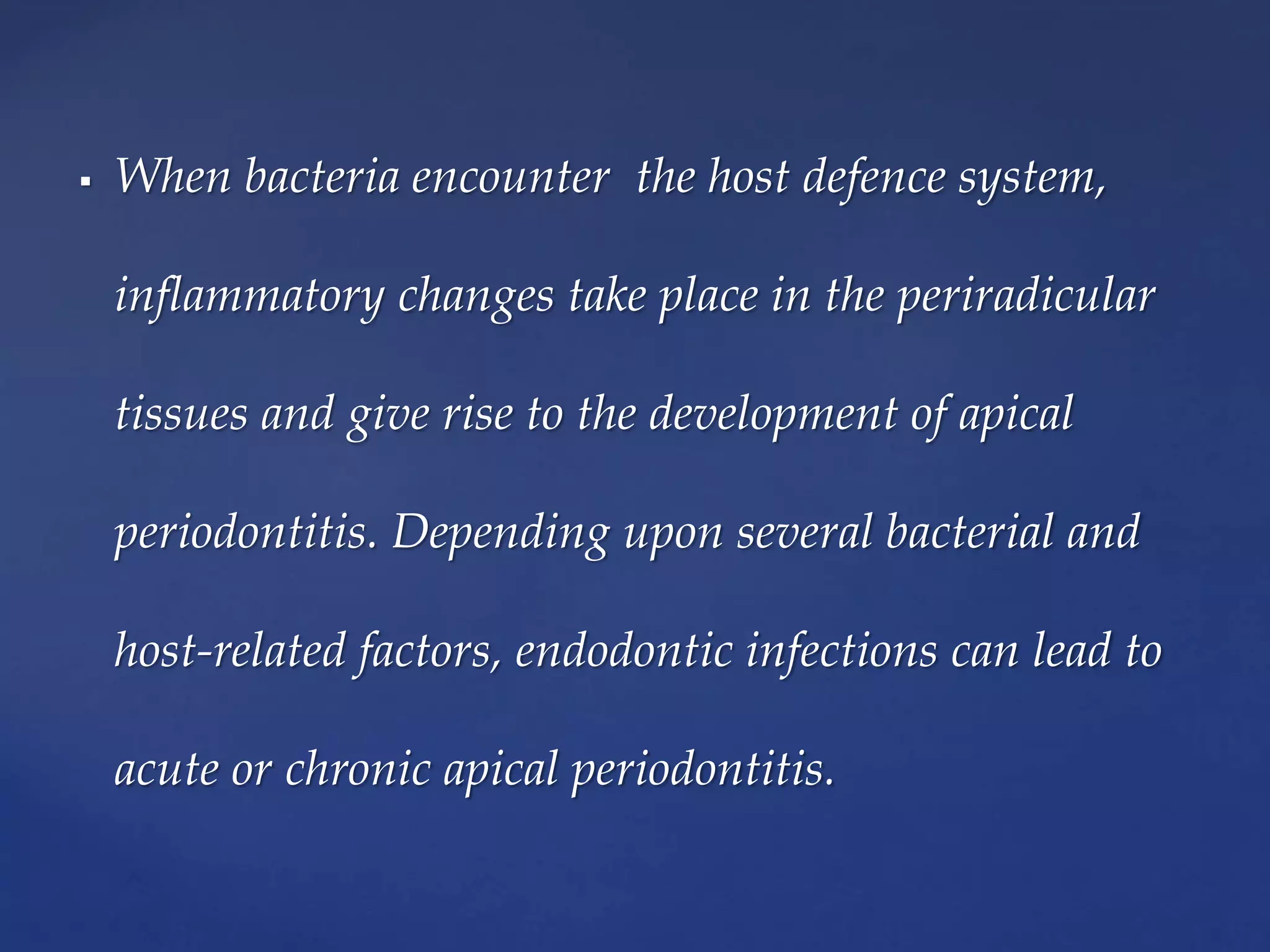 ▪ When bacteria encounter the host defence system, inflammatory changes take place in the periradicular tissues and give rise to the development of apical periodontitis. Depending upon several bacterial and host-related factors, endodontic infections can lead to acute or chronic apical periodontitis.